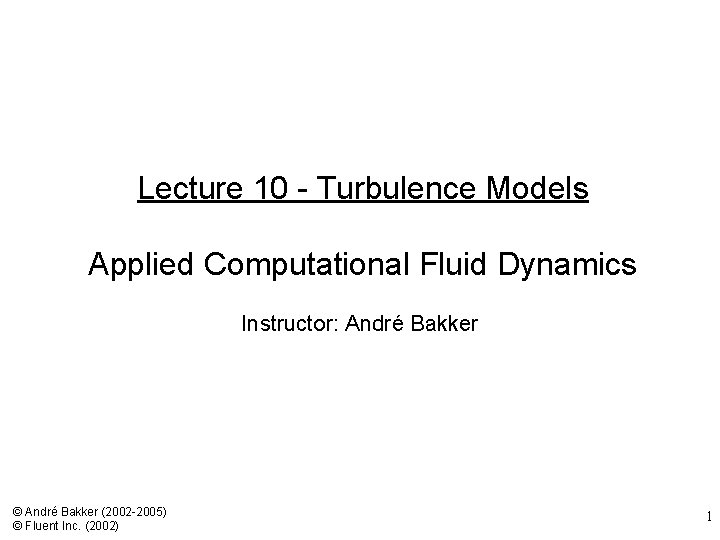 Lecture 10 - Turbulence Models

Applied Computational Fluid Dynamics

Instructor: André Bakker

© André Bakker (2002-2005)
© Fluent Inc. (2002)

1